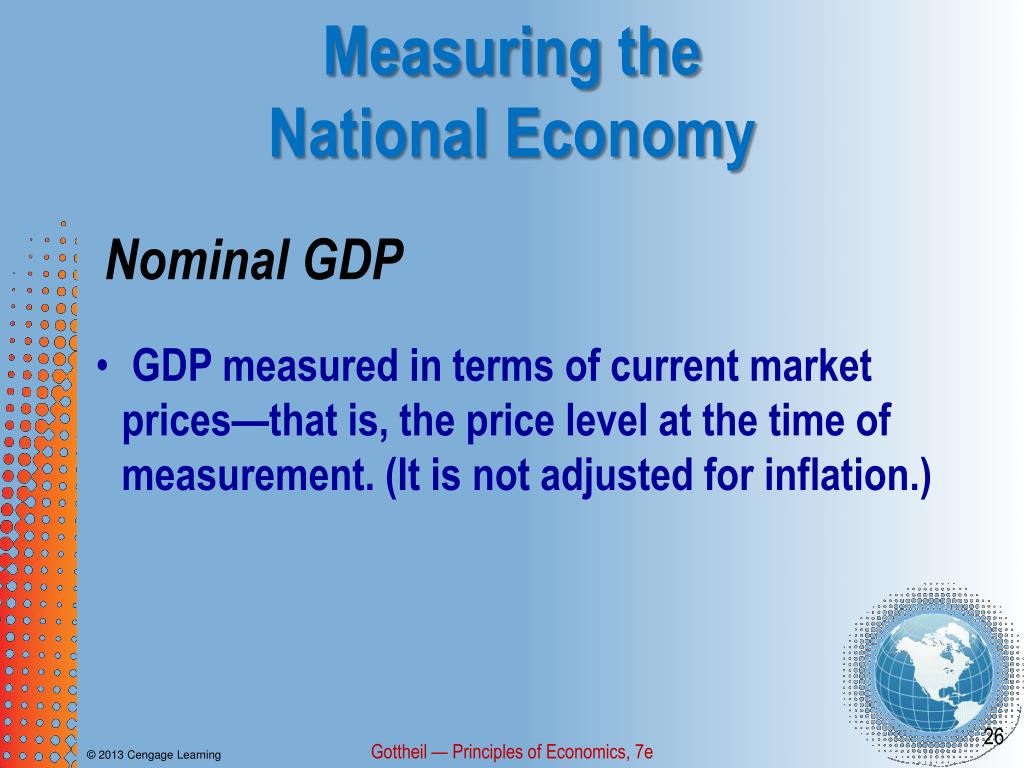 Measuring the National Economy

Nominal GDP

• GDP measured in terms of current market prices—that is, the price level at the time of measurement. (It is not adjusted for inflation.)

© 2013 Cengage Learning

Gottheil — Principles of Economics, 7e

26